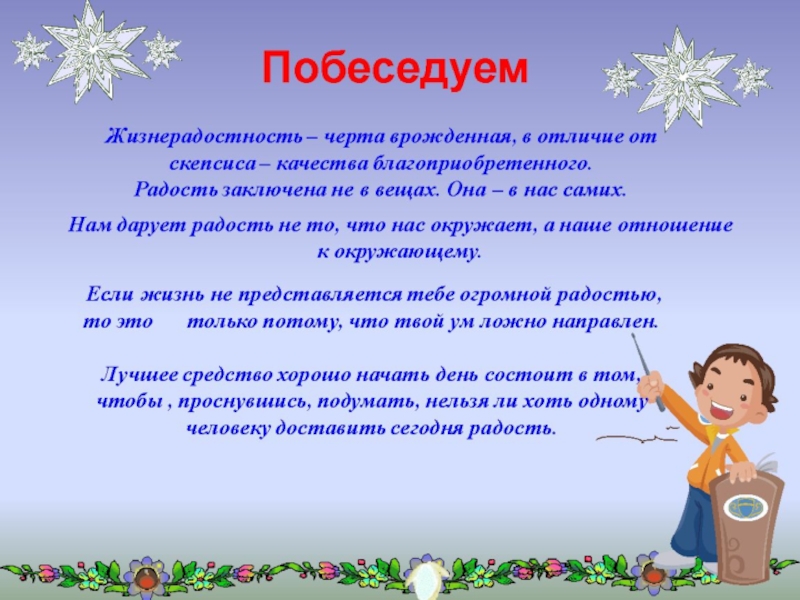 Побеседуем

Жизнерадостность – черта врожденная, в отличие от скепсиса – качества благоприобретенного. Радость заключена не в вещах. Она – в нас самих.

Нам дарует радость не то, что нас окружает, а наше отношение к окружающему.

Если жизнь не представляется тебе огромной радостью, то это только потому, что твой ум ложно направлен.

Лучшее средство хорошо начать день состоит в том, чтобы , проснувшись, подумать, нельзя ли хоть одному человеку доставить сегодня радость.